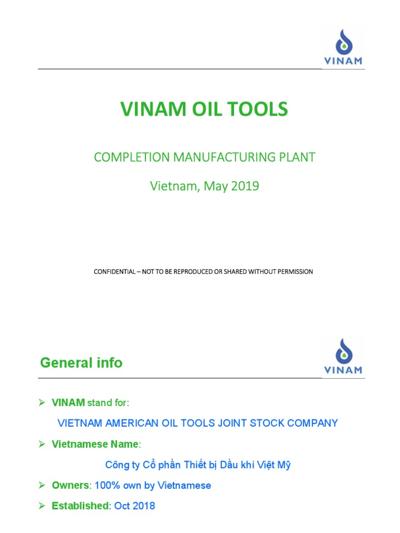 VINAM

VINAM OIL TOOLS

COMPLETION MANUFACTURING PLANT

Vietnam, May 2019

CONFIDENTIAL – NOT TO BE REPRODUCED OR SHARED WITHOUT PERMISSION

General info

VINAM

➢ VINAM stand for:

VIETNAM AMERICAN OIL TOOLS JOINT STOCK COMPANY

➢ Vietnamese Name:

Công ty Cổ phần Thiết bị Dầu khí Việt Mỹ

➢ Owners: 100% own by Vietnamese

➢ Established: Oct 2018